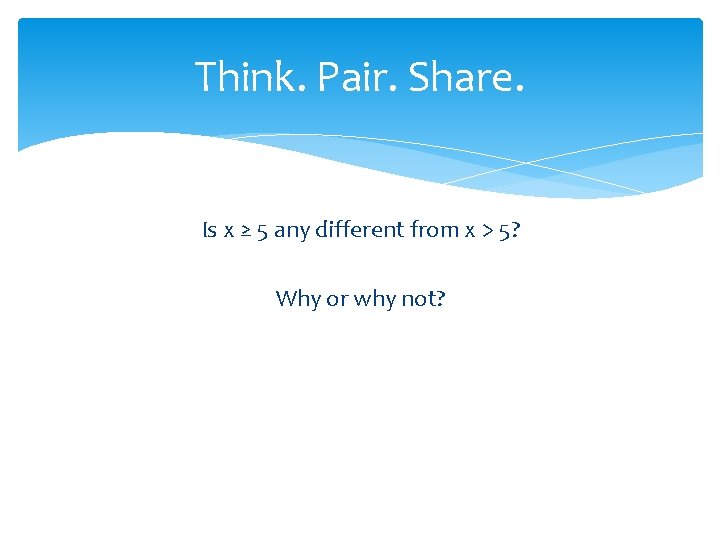 Think. Pair. Share.

Is $x \geq 5$ any different from $x > 5$?

Why or why not?